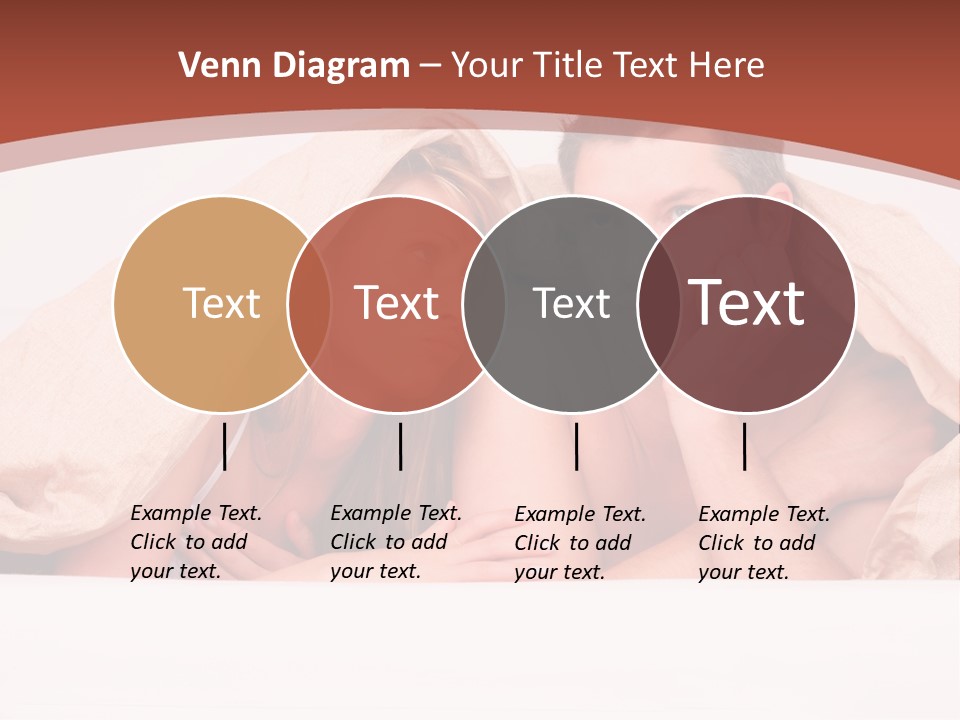 Venn Diagram – Your Title Text Here

Text

Text

Text

Text

Example Text. Click to add your text.

Example Text. Click to add your text.

Example Text. Click to add your text.

Example Text. Click to add your text.